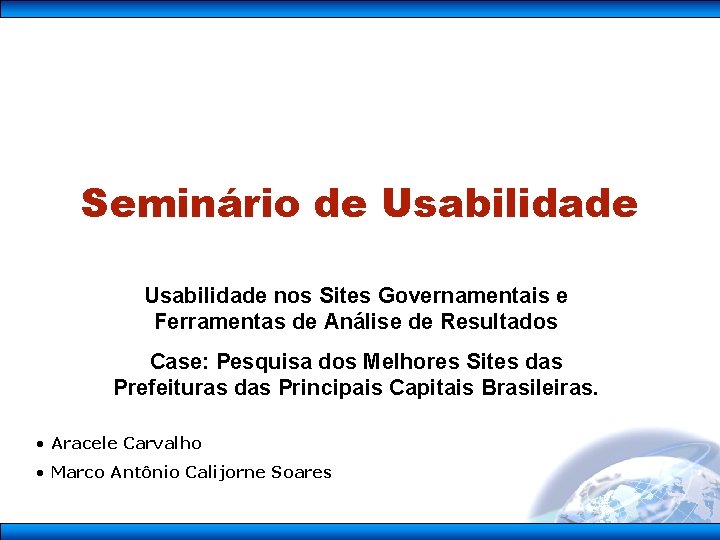 Seminário de Usabilidade

Usabilidade nos Sites Governamentais e Ferramentas de Análise de Resultados

Case: Pesquisa dos Melhores Sites das Prefeituras das Principais Capitais Brasileiras.

• Aracele Carvalho
• Marco Antônio Calijorne Soares